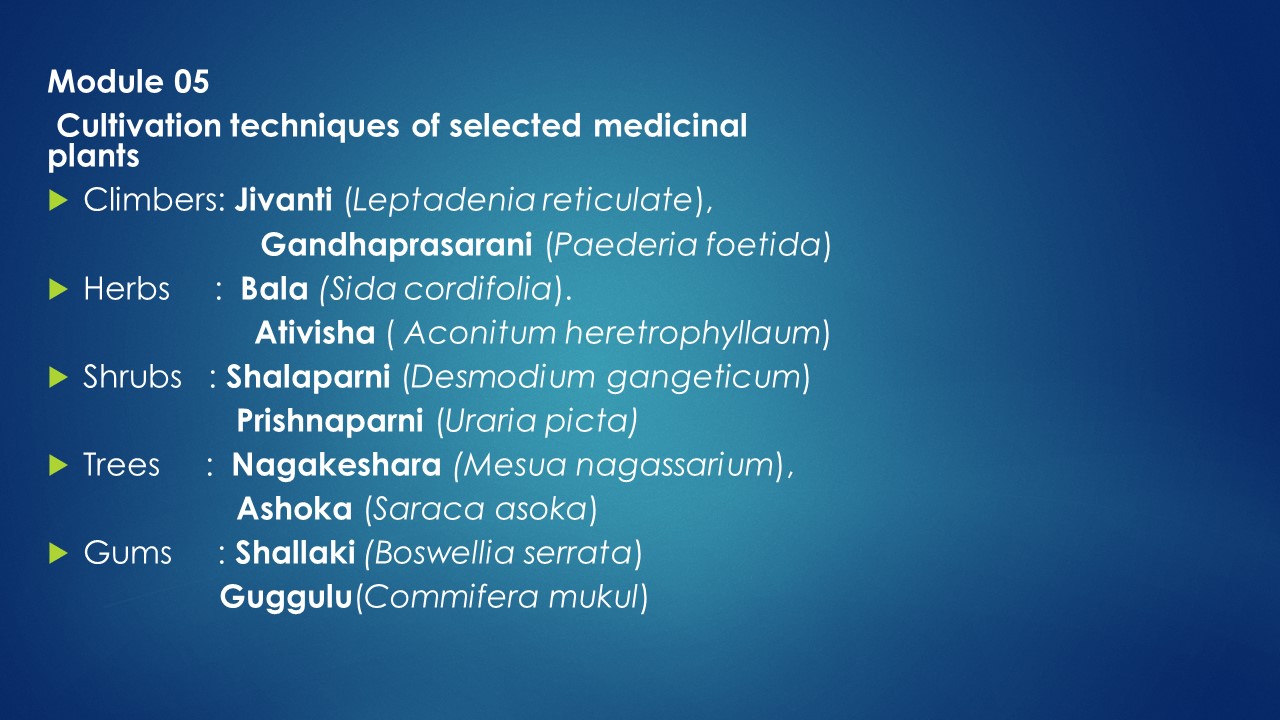 Module 05

Cultivation techniques of selected medicinal plants

Climbers: Jivanti (Leptadenia reticulate),
Gandhaprasarani (Paederia foetida)

Herbs : Bala (Sida cordifolia).
Ativisha ( Aconitum heretrophyllaum)

Shrubs : Shalaparni (Desmodium gangeticum)
Prishnaparni (Uraria picta)

Trees : Nagakeshara (Mesua nagassarium),
Ashoka (Saraca asoka)

Gums : Shallaki (Boswellia serrata)
Guggulu(Commifera mukul)